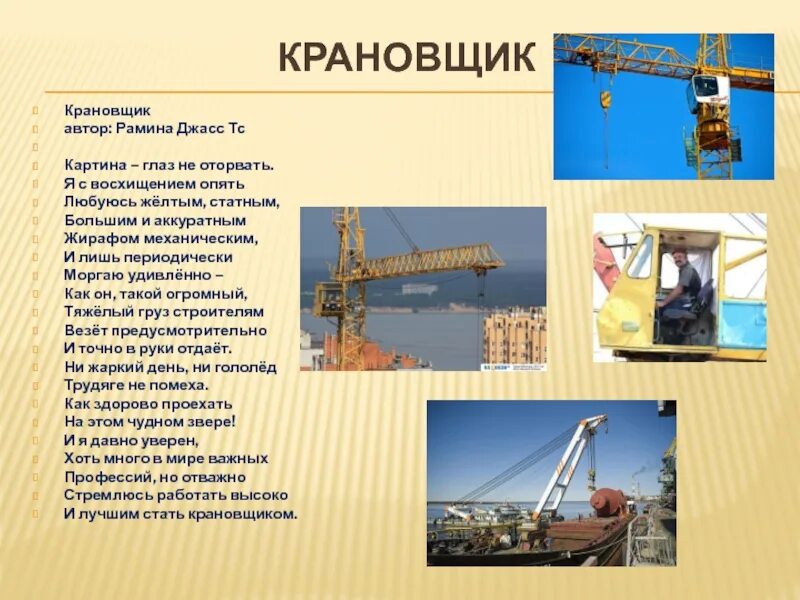 КРАНОВЩИК

Крановщик
автор: Рамина Джасс Тс

Картина – глаз не оторвать.
Я с восхищением опять
Любуюсь жёлтым, статным,
Большим и аккуратным
Жирафом механическим,
И лишь периодически
Моргаю удивлённо –
Как он, такой огромный,
Тяжёлый груз строителям
Везёт предусмотрительно
И точно в руки отдаёт.
Ни жаркий день, ни гололёд
Трудяге не помеха.
Как здорово проехать
На этом чудном звере!
И я давно уверен,
Хоть много в мире важных
Профессий, но отважно
Стремлюсь работать высоко
И лучшим стать крановщиком.